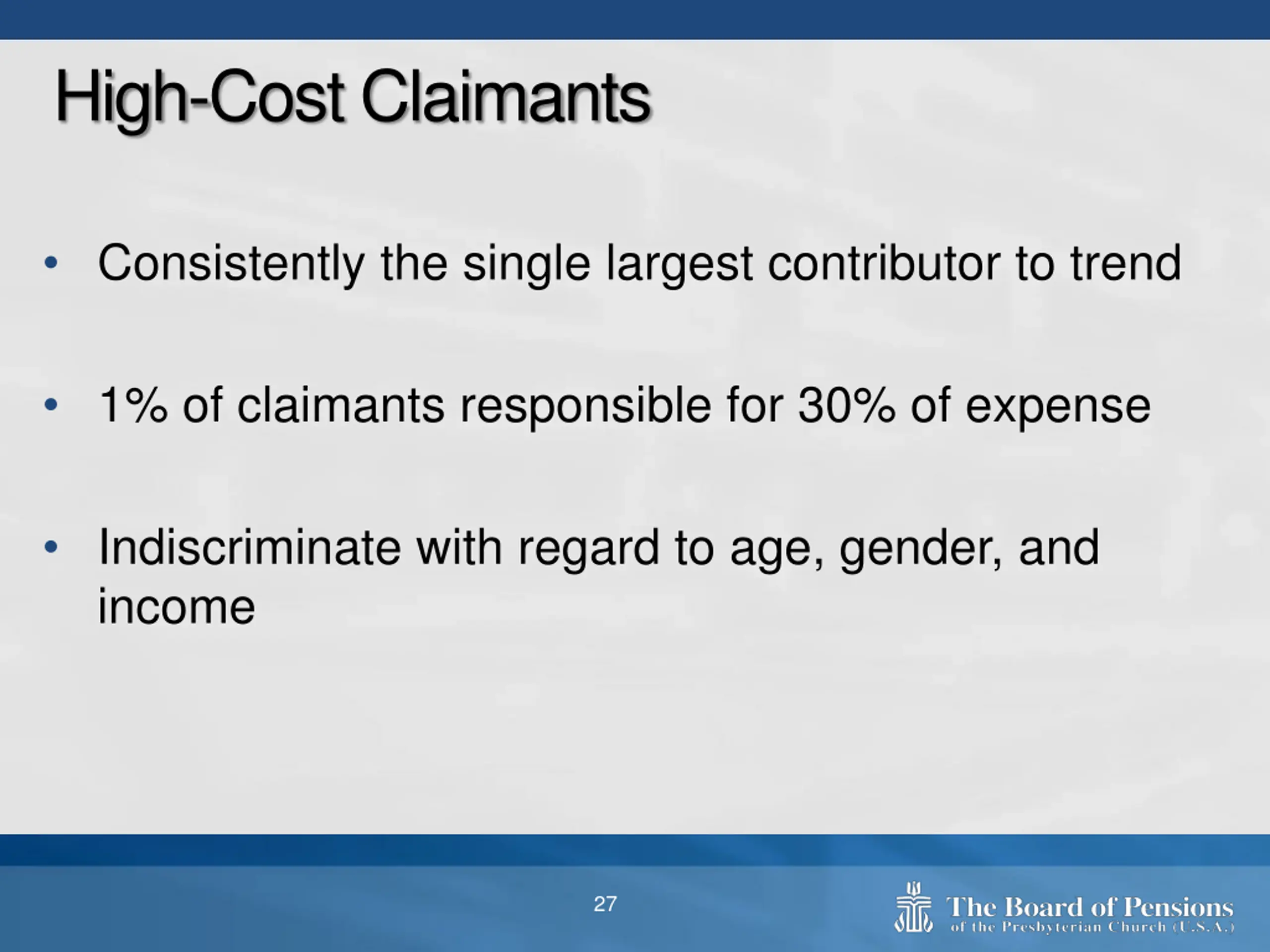 High-Cost Claimants

• Consistently the single largest contributor to trend

• 1% of claimants responsible for 30% of expense

• Indiscriminate with regard to age, gender, and income

27

The Board of Pensions
of the Presbyterian Church (U.S.A.)